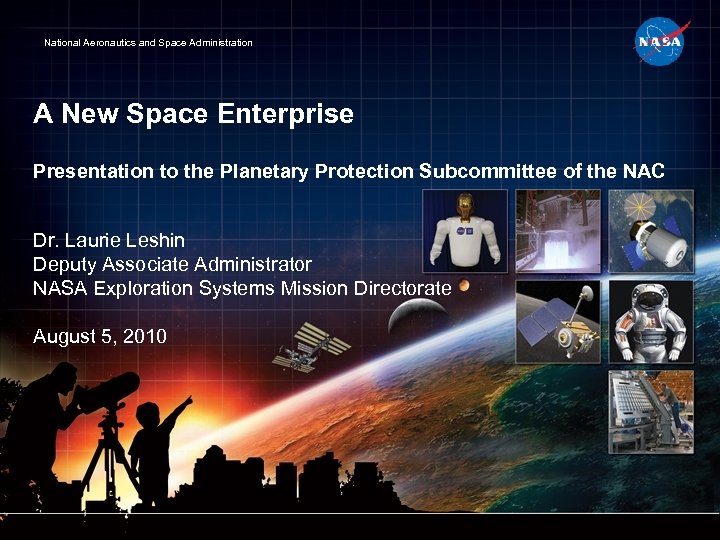 National Aeronautics and Space Administration

NASA

A New Space Enterprise

Presentation to the Planetary Protection Subcommittee of the NAC

Dr. Laurie Leshin
Deputy Associate Administrator
NASA Exploration Systems Mission Directorate

August 5, 2010